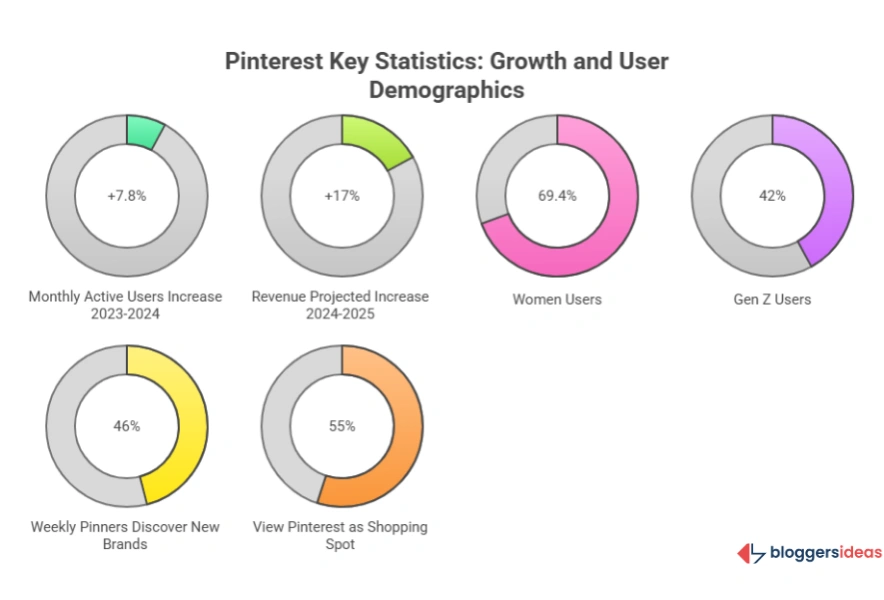 Pinterest Key Statistics: Growth and User Demographics

+7.8%

Monthly Active Users Increase 2023-2024

+17%

Revenue Projected Increase 2024-2025

69.4%

Women Users

42%

Gen Z Users

46%

Weekly Pinners Discover New Brands

55%

View Pinterest as Shopping Spot

bloggersideas